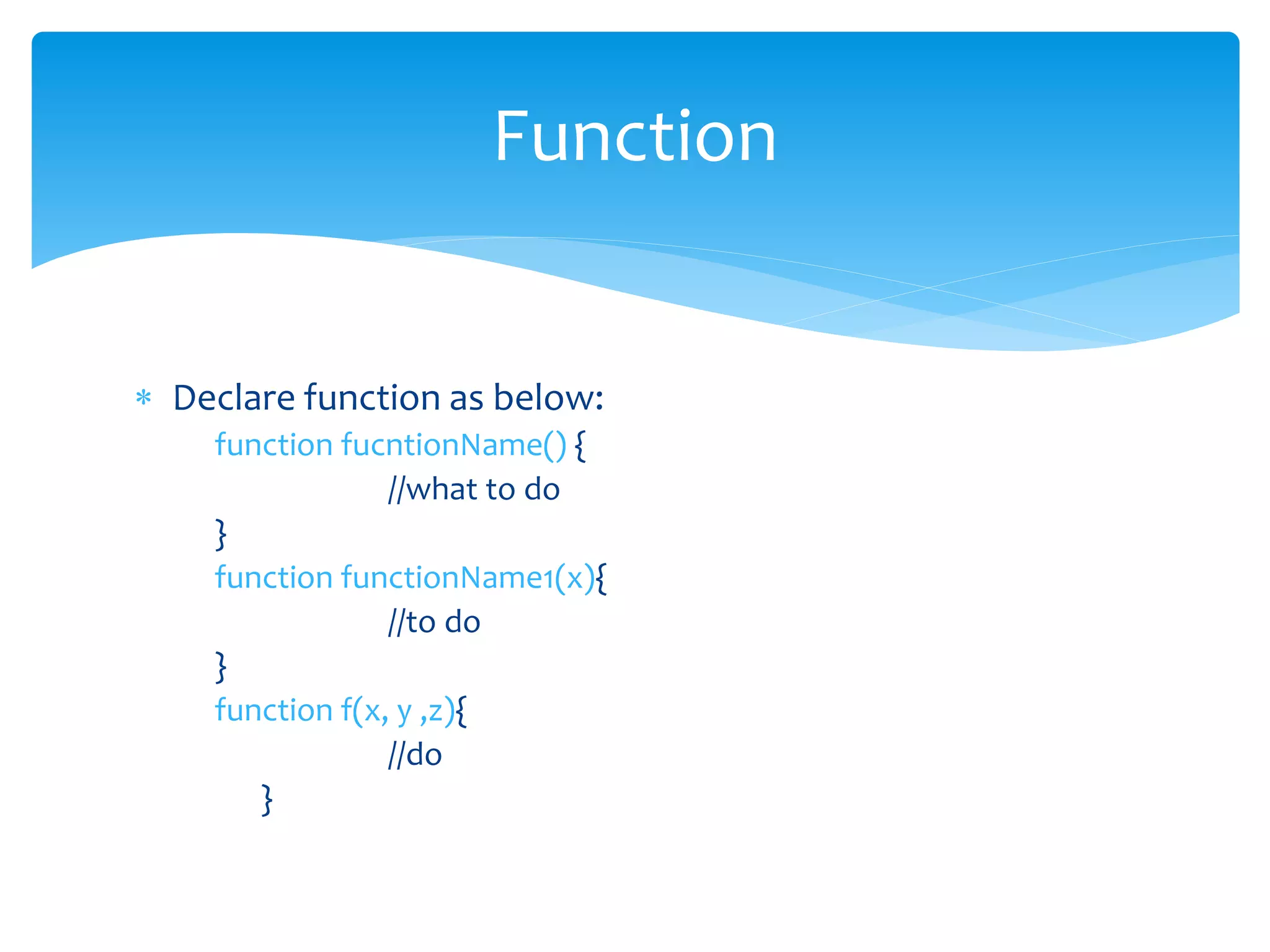 Function

* Declare function as below:

function fucntionName() {
//what to do
}
function functionName1(x){
//to do
}
function f(x, y ,z){
//do
}